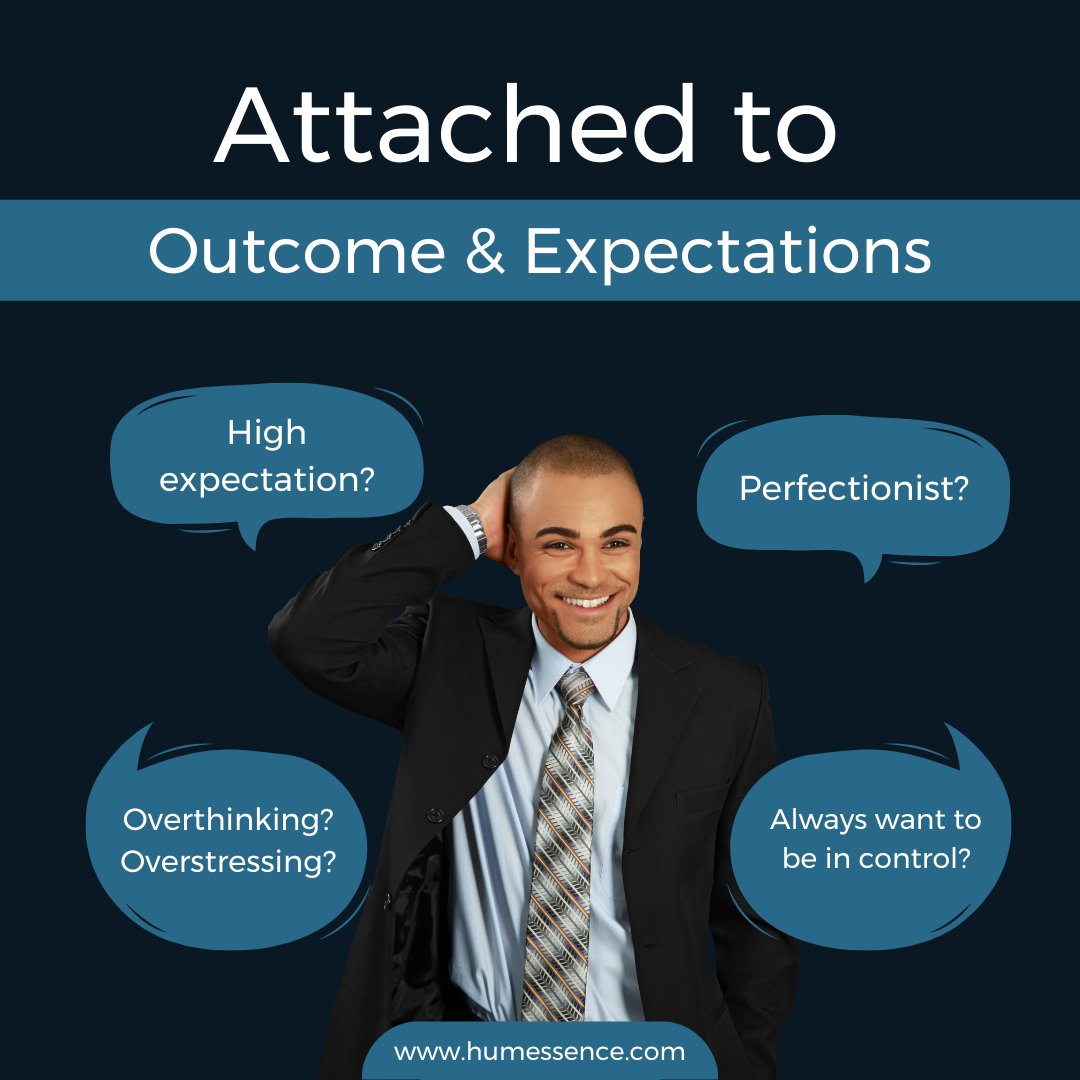 Attached to

Outcome & Expectations

High expectation?

Perfectionist?

Overthinking? Overstressing?

Always want to be in control?

www.humessence.com